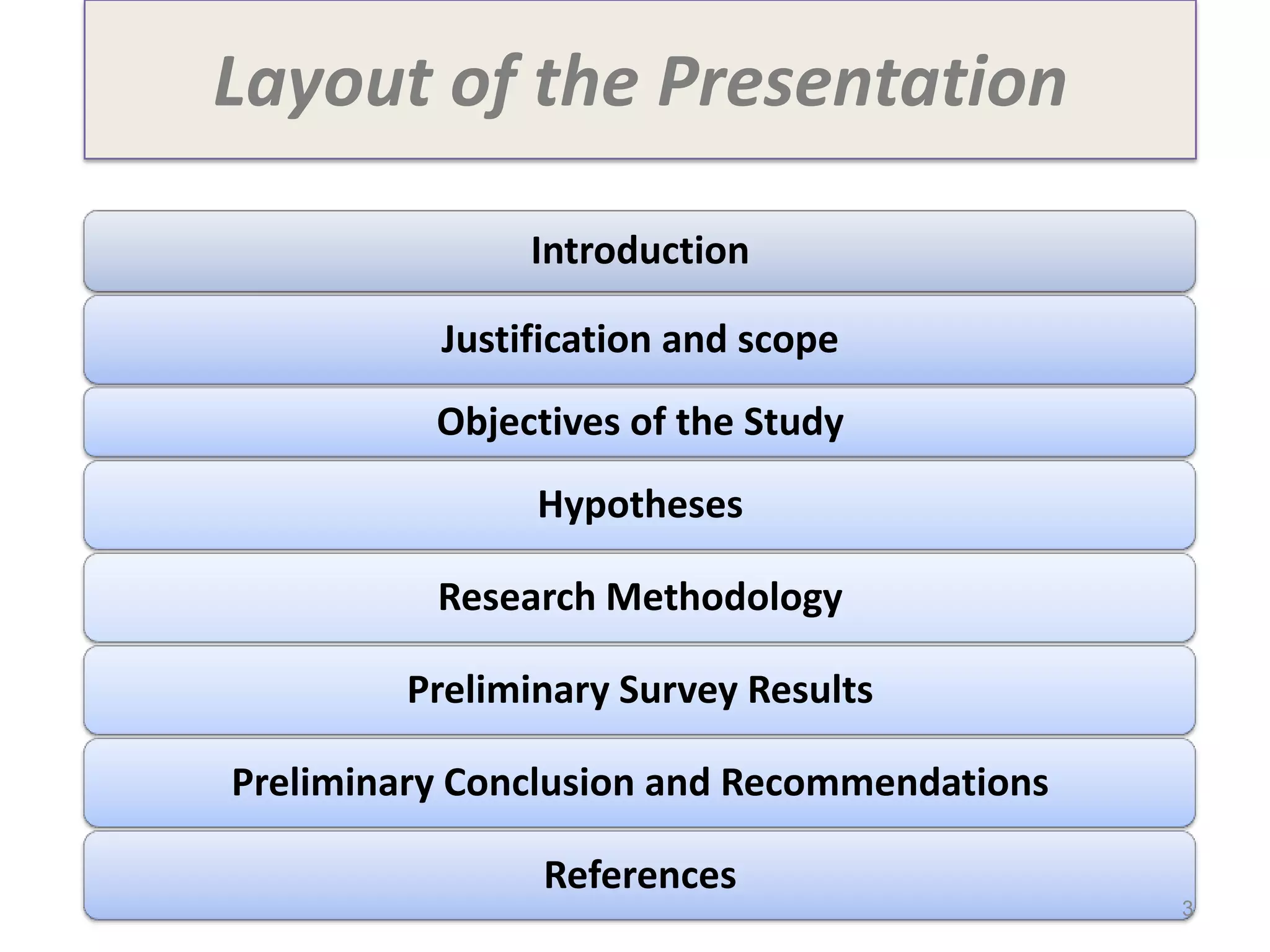 Layout of the Presentation

Introduction

Justification and scope

Objectives of the Study

Hypotheses

Research Methodology

Preliminary Survey Results

Preliminary Conclusion and Recommendations

References

3